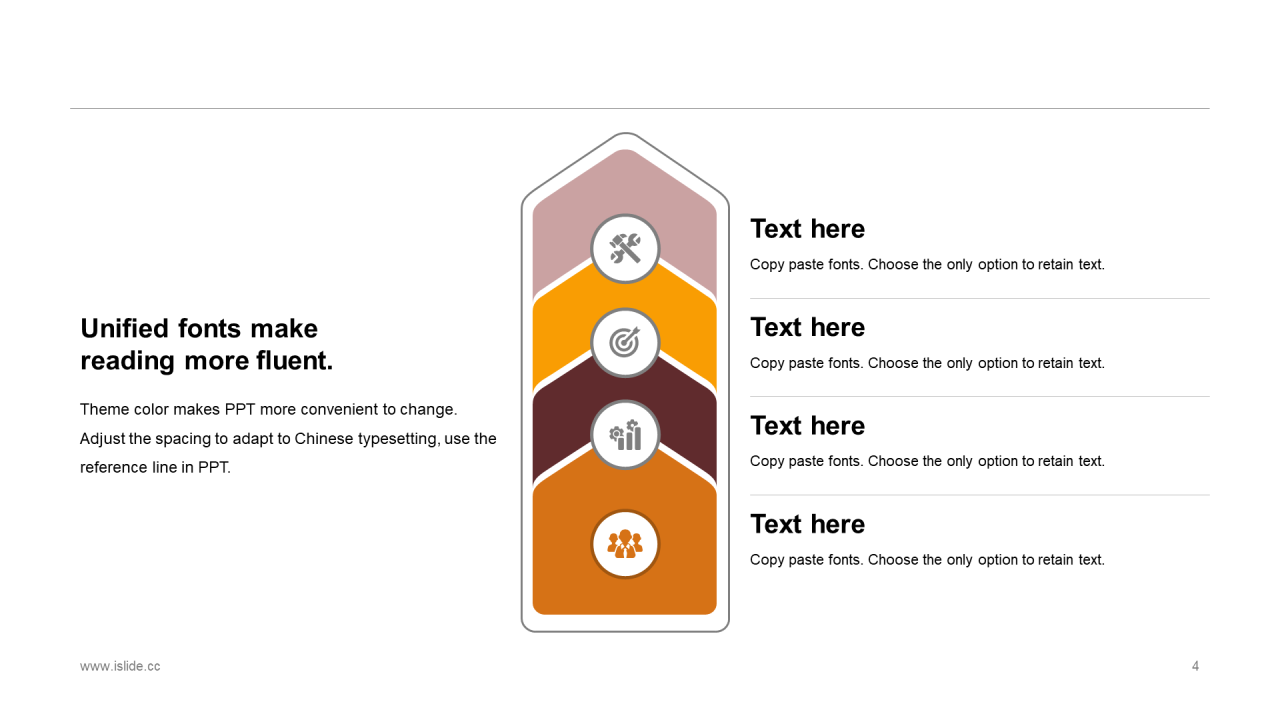 Unified fonts make reading more fluent.

Theme color makes PPT more convenient to change. Adjust the spacing to adapt to Chinese typesetting, use the reference line in PPT.

Text here

Copy paste fonts. Choose the only option to retain text.

Text here

Copy paste fonts. Choose the only option to retain text.

Text here

Copy paste fonts. Choose the only option to retain text.

Text here

Copy paste fonts. Choose the only option to retain text.

www.islide.cc

4